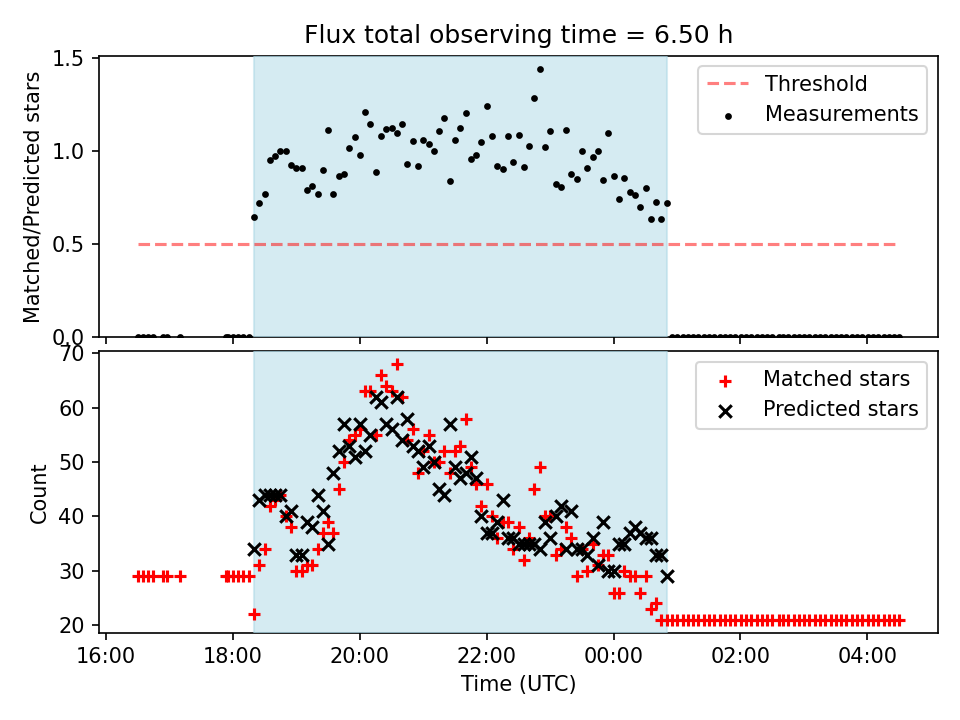 Flux total observing time = 6.50 h

Matched/Predicted stars

1.5
1.0
0.5
0.0

Threshold
Measurements

Count

70
60
50
40
30
20

Matched stars
Predicted stars

16:00
18:00
20:00
22:00
00:00
02:00
04:00

Time (UTC)